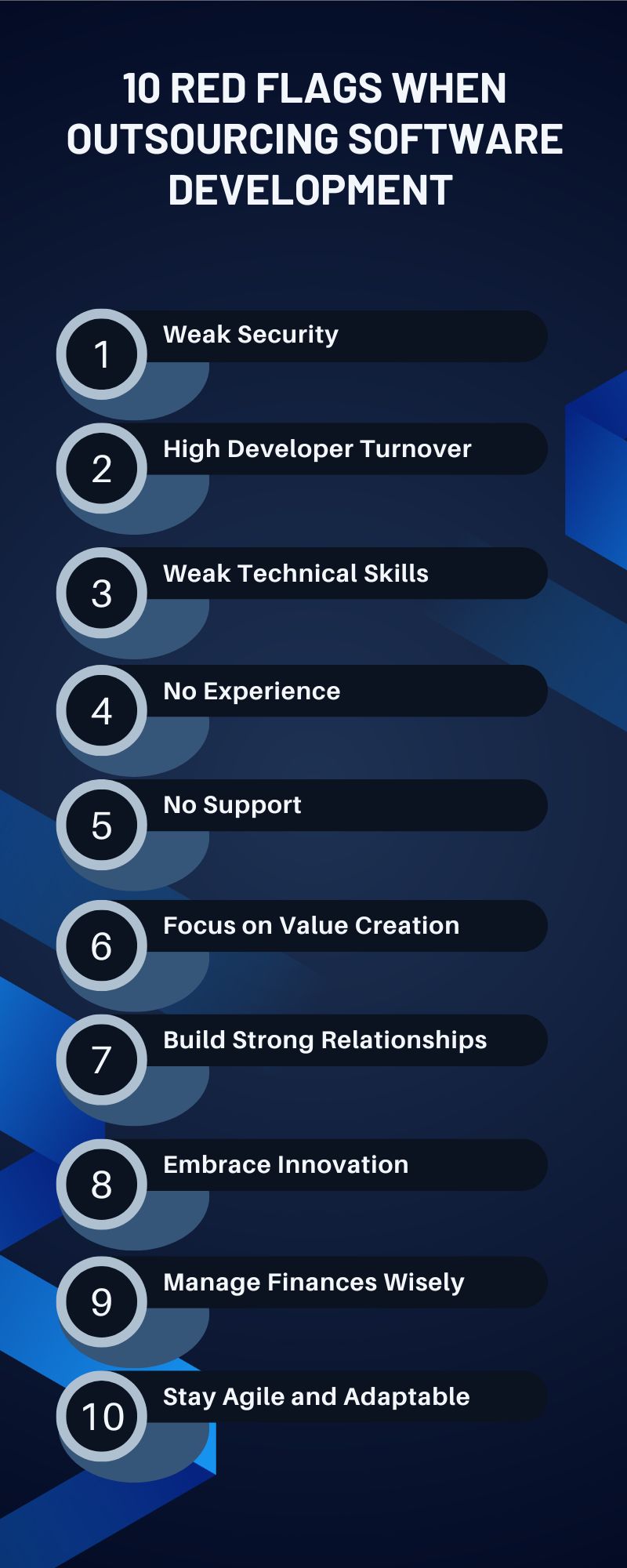 10 RED FLAGS WHEN OUTSOURCING SOFTWARE DEVELOPMENT

1 Weak Security

2 High Developer Turnover

3 Weak Technical Skills

4 No Experience

5 No Support

6 Focus on Value Creation

7 Build Strong Relationships

8 Embrace Innovation

9 Manage Finances Wisely

10 Stay Agile and Adaptable